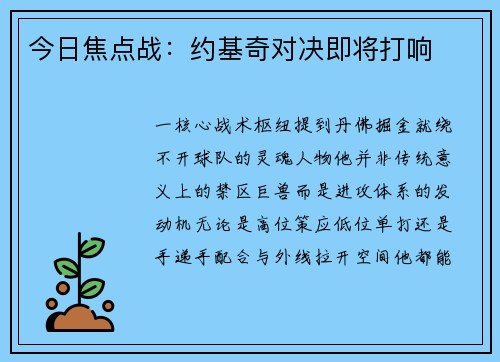 今日焦点战：约基奇对决即将打响

一核心战术枢纽提到丹佛掘金就绕不开球队的灵魂人物他并非传统意义上的禁区巨兽而是进攻体系的发动机无论是高位策应低位单打还是手递手配合与外线拉开空间他都能